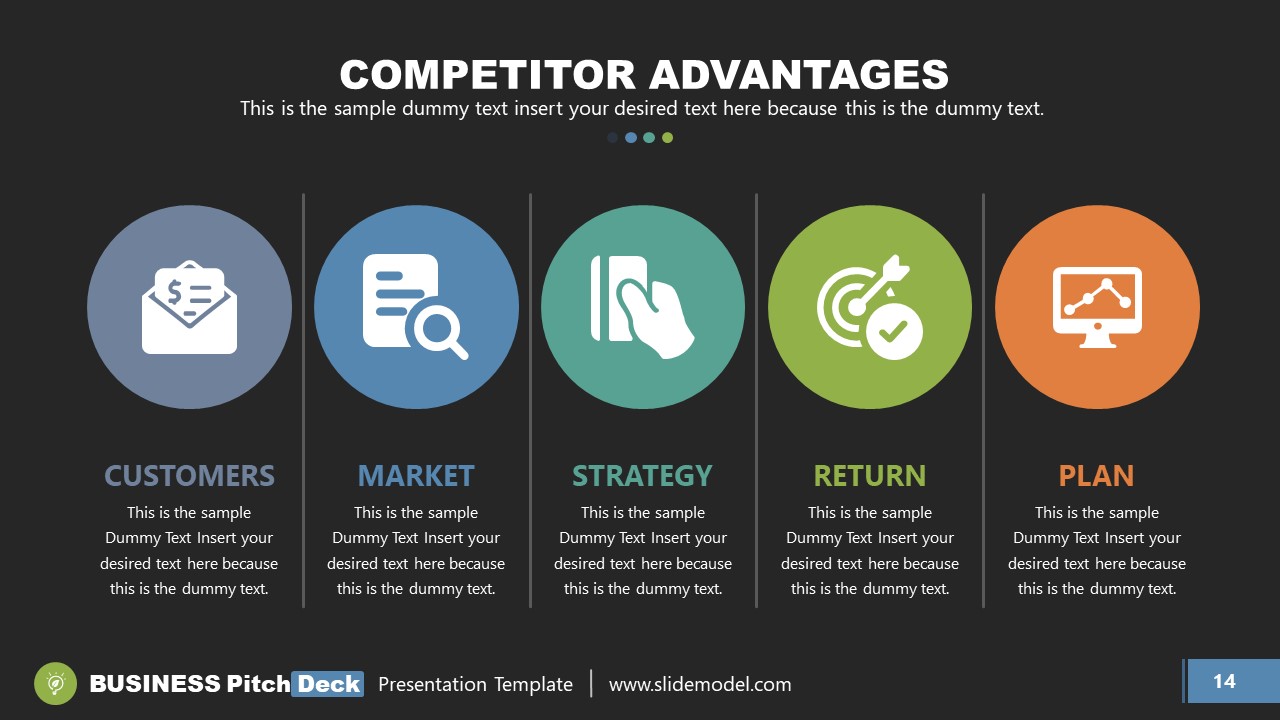 COMPETITOR ADVANTAGES

This is the sample dummy text insert your desired text here because this is the dummy text.

CUSTOMERS

This is the sample Dummy Text Insert your desired text here because this is the dummy text.

MARKET

This is the sample Dummy Text Insert your desired text here because this is the dummy text.

STRATEGY

This is the sample Dummy Text Insert your desired text here because this is the dummy text.

RETURN

This is the sample Dummy Text Insert your desired text here because this is the dummy text.

PLAN

This is the sample Dummy Text Insert your desired text here because this is the dummy text.

BUSINESS Pitch Deck Presentation Template | www.slidemodel.com

14